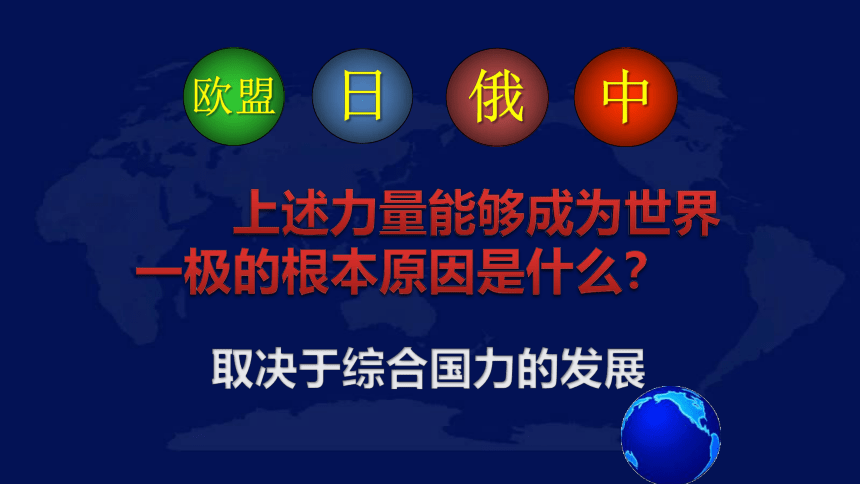 欧盟 日 俄 中

上述力量能够成为世界一极的根本原因是什么？

取决于综合国力的发展